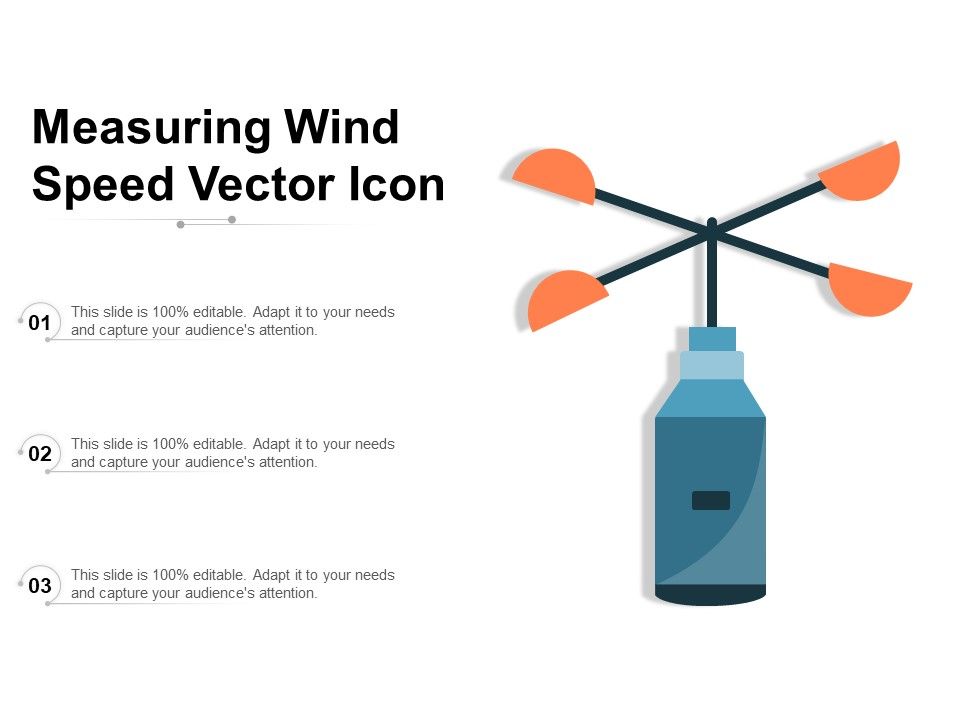 Measuring Wind Speed Vector Icon

01 This slide is 100% editable. Adapt it to your needs and capture your audience's attention.

02 This slide is 100% editable. Adapt it to your needs and capture your audience's attention.

03 This slide is 100% editable. Adapt it to your needs and capture your audience's attention.